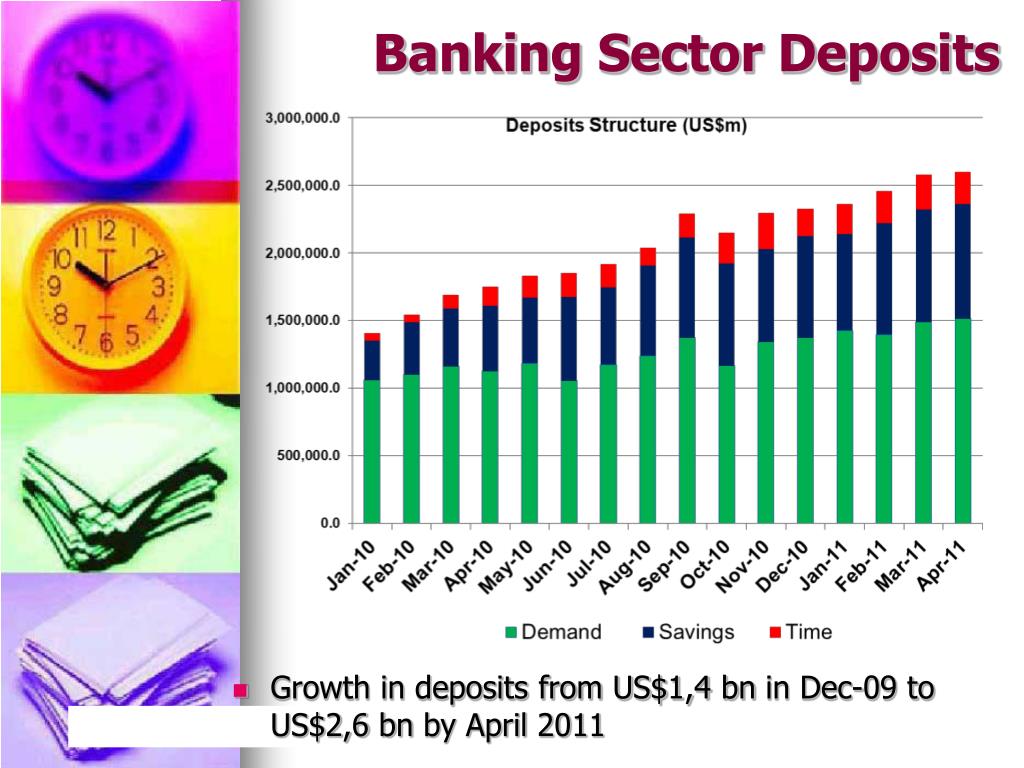 Banking Sector Deposits

Deposits Structure (US$m)

3,000,000.0
2,500,000.0
2,000,000.0
1,500,000.0
1,000,000.0
500,000.0
0.0

Jan-10 Feb-10 Mar-10 Apr-10 May-10 Jun-10 Jul-10 Aug-10 Sep-10 Oct-10 Nov-10 Dec-10 Jan-11 Feb-11 Mar-11 Apr-11

Demand Savings Time

Growth in deposits from US$1,4 bn in Dec-09 to US$2,6 bn by April 2011